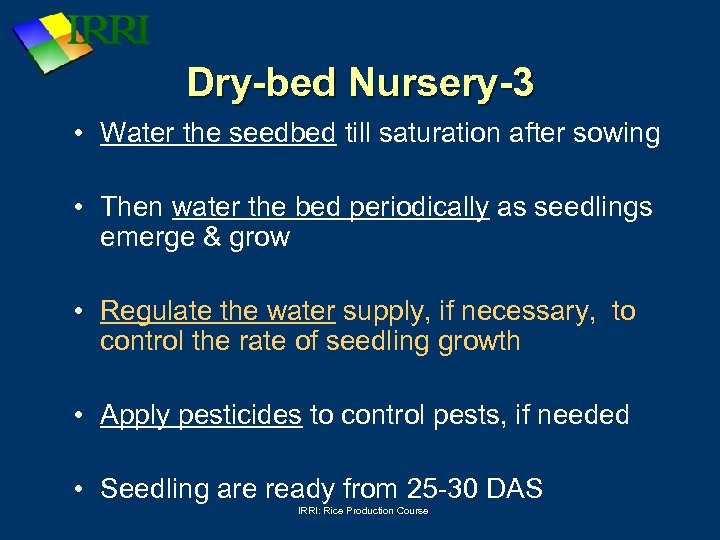 IRRI

Dry-bed Nursery-3

• Water the seedbed till saturation after sowing

• Then water the bed periodically as seedlings emerge & grow

• Regulate the water supply, if necessary, to control the rate of seedling growth

• Apply pesticides to control pests, if needed

• Seedling are ready from 25-30 DAS

IRRI: Rice Production Course